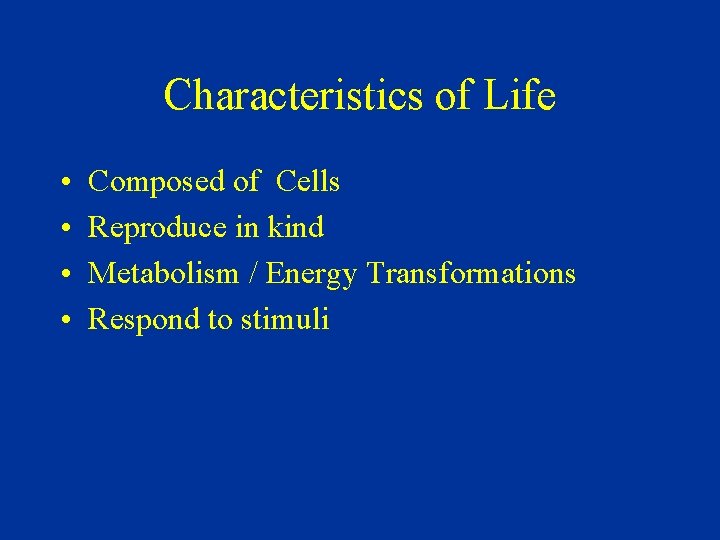 Characteristics of Life

• Composed of Cells
• Reproduce in kind
• Metabolism / Energy Transformations
• Respond to stimuli